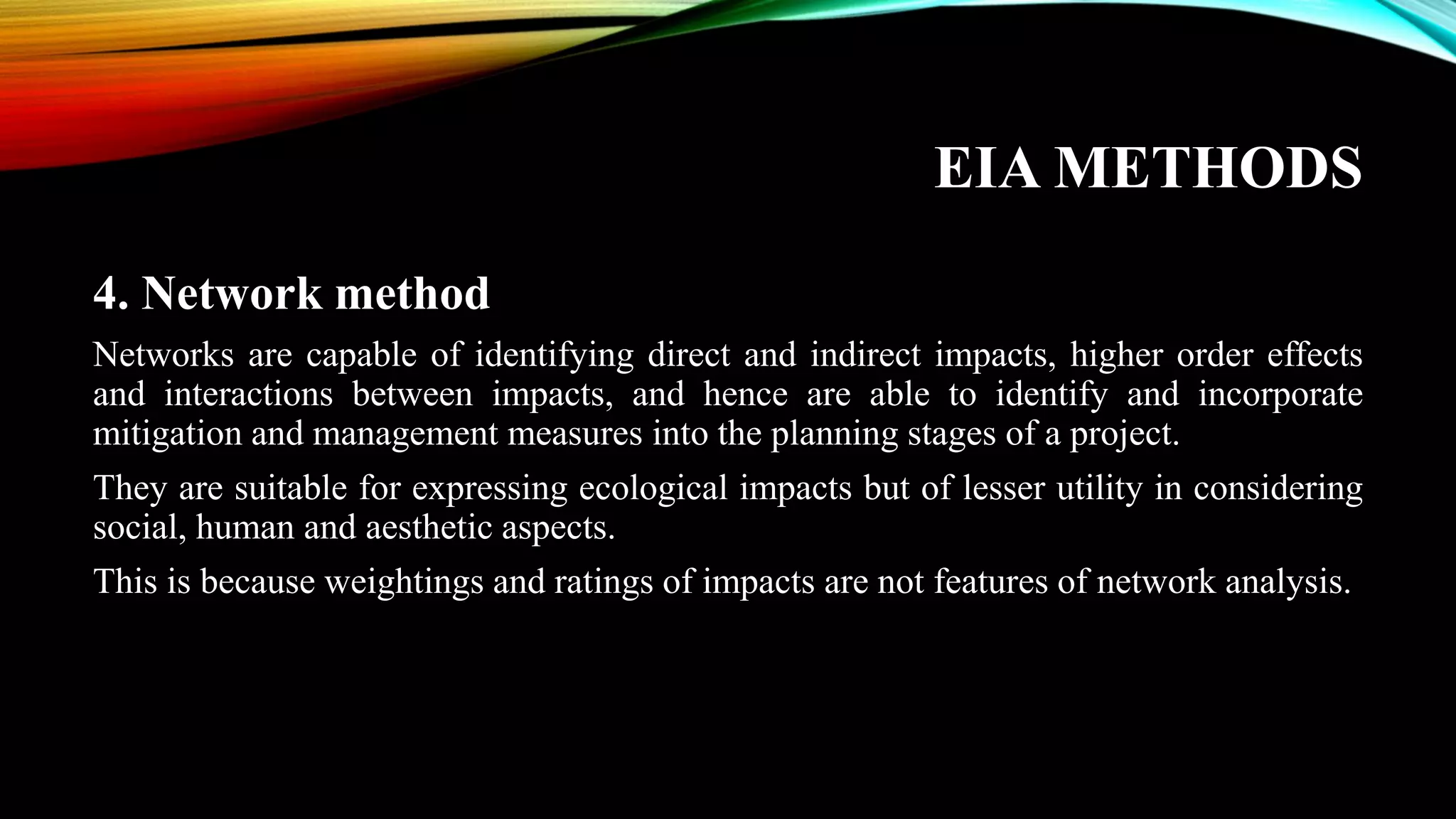 EIA METHODS

4. Network method

Networks are capable of identifying direct and indirect impacts, higher order effects and interactions between impacts, and hence are able to identify and incorporate mitigation and management measures into the planning stages of a project.

They are suitable for expressing ecological impacts but of lesser utility in considering social, human and aesthetic aspects.

This is because weightings and ratings of impacts are not features of network analysis.